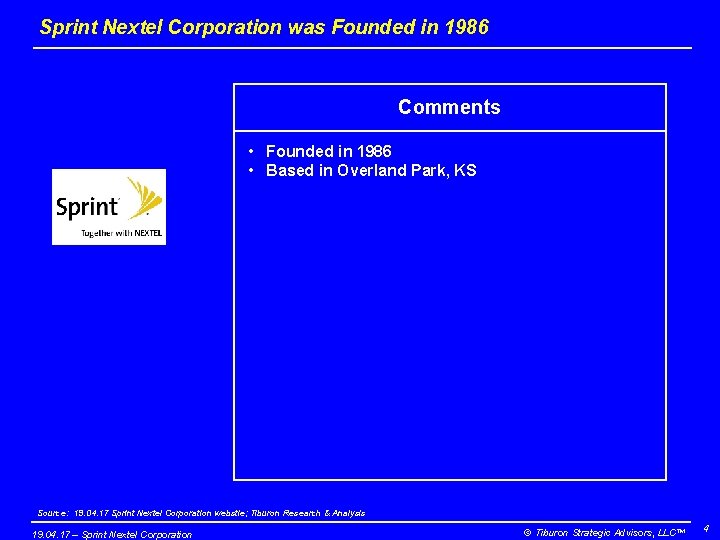 Sprint Nextel Corporation was Founded in 1986

Sprint
Together with NEXTEL

Comments

• Founded in 1986
• Based in Overland Park, KS

Source: 19.04.17 Sprint Nextel Corporation website; Tiburon Research & Analysis

19.04.17 – Sprint Nextel Corporation

© Tiburon Strategic Advisors, LLC™

4